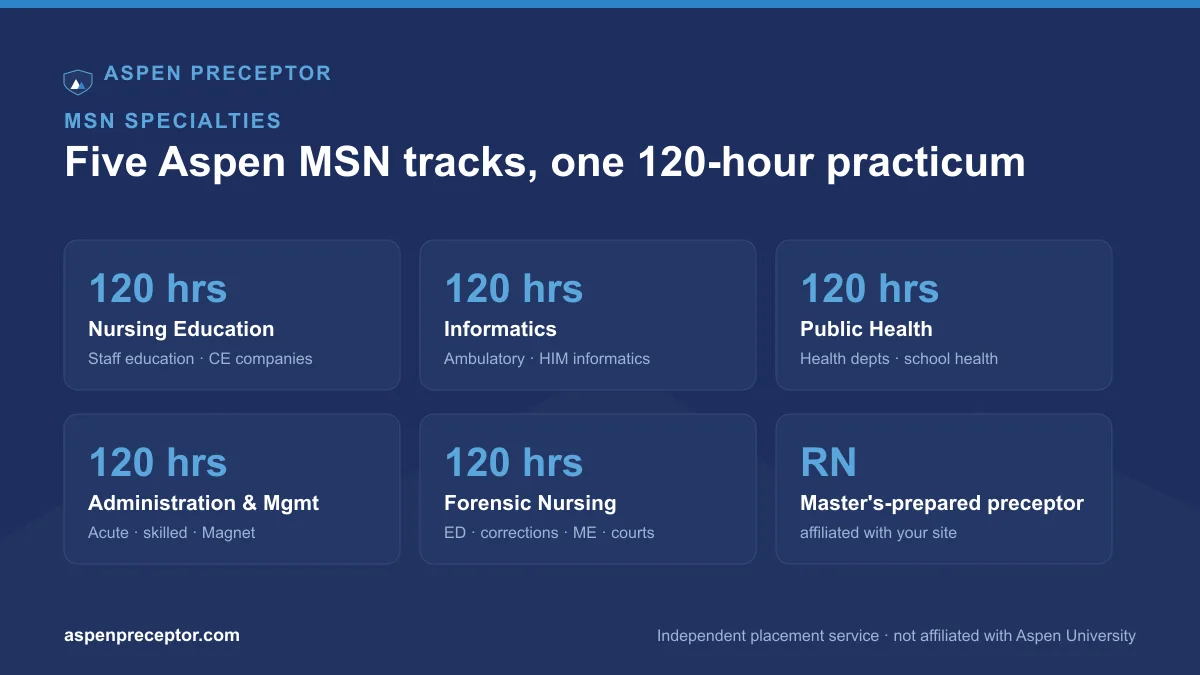 ASPEN PRECEPTOR

MSN SPECIALTIES

Five Aspen MSN tracks, one 120-hour practicum

120 hrs
Nursing Education
Staff education · CE companies

120 hrs
Informatics
Ambulatory · HIM informatics

120 hrs
Public Health
Health depts · school health

120 hrs
Administration & Mgmt
Acute · skilled · Magnet

120 hrs
Forensic Nursing
ED · corrections · ME · courts

RN
Master's-prepared preceptor
affiliated with your site

aspenpreceptor.com

Independent placement service · not affiliated with Aspen University